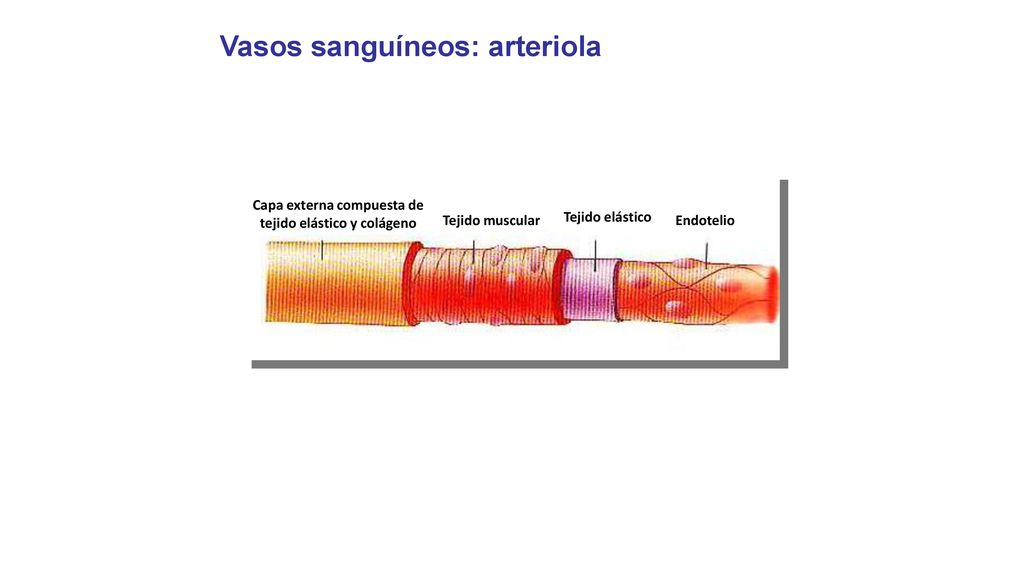 Vasos sanguíneos: arteriola

Capa externa compuesta de tejido elástico y colágeno

Tejido muscular

Tejido elástico

Endotelio